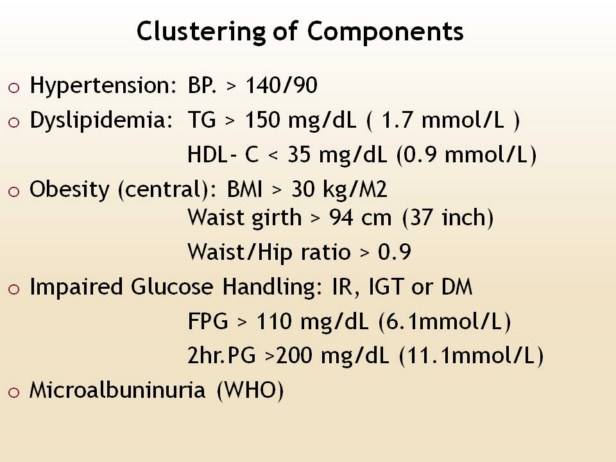 Clustering of Components

o Hypertension: BP. > 140/90

o Dyslipidemia: TG > 150 mg/dL ( 1.7 mmol/L )

HDL- C < 35 mg/dL (0.9 mmol/L)

o Obesity (central): BMI > 30 kg/M2

Waist girth > 94 cm (37 inch)

Waist/Hip ratio > 0.9

o Impaired Glucose Handling: IR, IGT or DM

FPG > 110 mg/dL (6.1mmol/L)

2hr.PG >200 mg/dL (11.1mmol/L)

o Microalbuninuria (WHO)